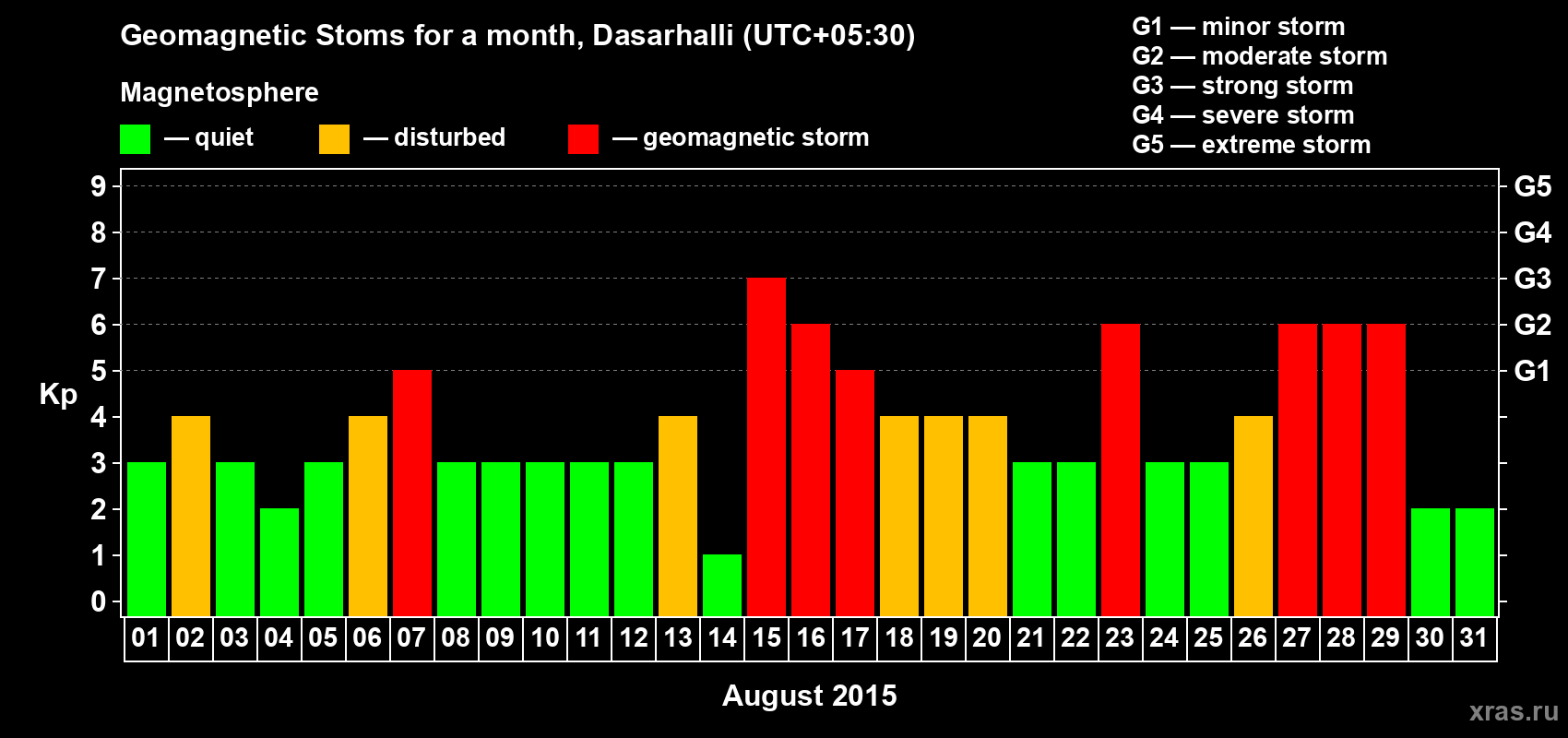 Geomagnetic Stoms for a month, Dasarhalli (UTC+05:30)

Magnetosphere

— quiet — disturbed — geomagnetic storm

G1 — minor storm
G2 — moderate storm
G3 — strong storm
G4 — severe storm
G5 — extreme storm

Kp

9
8
7
6
5
4
3
2
1
0

G5
G4
G3
G2
G1

01 02 03 04 05 06 07 08 09 10 11 12 13 14 15 16 17 18 19 20 21 22 23 24 25 26 27 28 29 30 31

August 2015

xras.ru